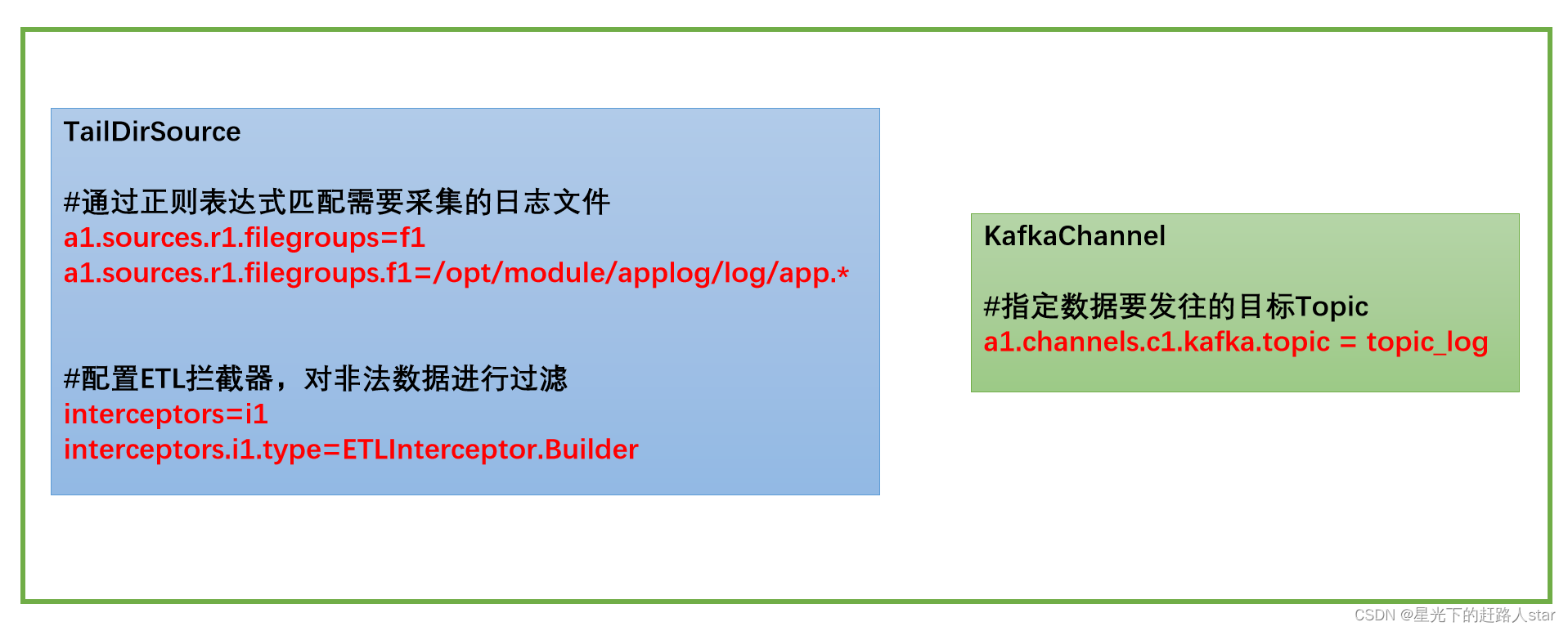 TailDirSource

#通过正则表达式匹配需要采集的日志文件
a1.sources.r1.filegroups=f1
a1.sources.r1.filegroups.f1=/opt/module/applog/log/app.*

#配置ETL拦截器，对非法数据进行过滤
interceptors=i1
interceptors.i1.type=ETLInterceptor.Builder

KafkaChannel

#指定数据要发往的目标Topic
a1.channels.c1.kafka.topic = topic_log

CSDN @星光下的赶路人star